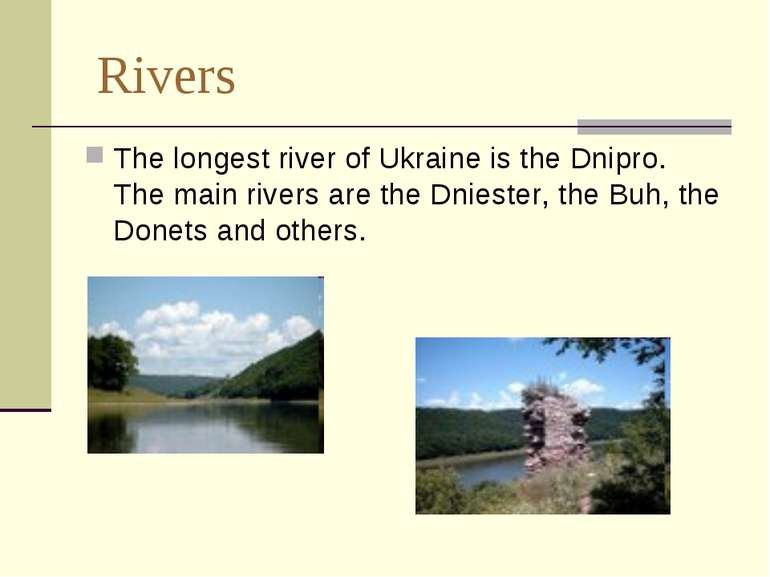 Rivers

The longest river of Ukraine is the Dnipro. The main rivers are the Dniester, the Buh, the Donets and others.